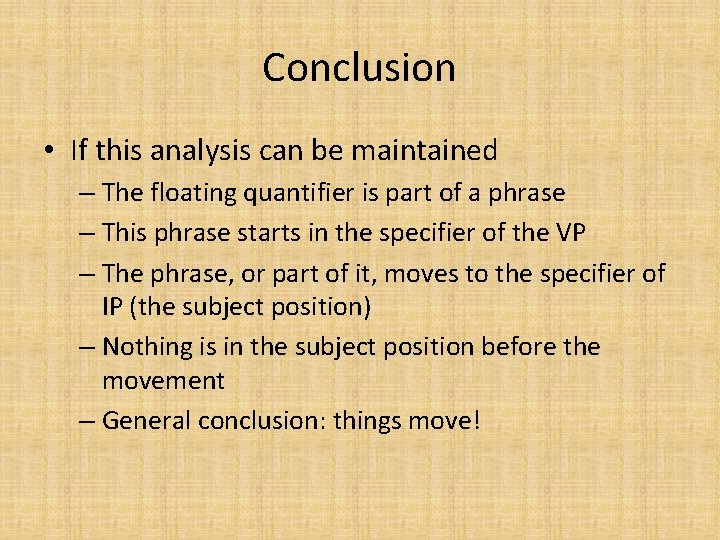 Conclusion

• If this analysis can be maintained
– The floating quantifier is part of a phrase
– This phrase starts in the specifier of the VP
– The phrase, or part of it, moves to the specifier of IP (the subject position)
– Nothing is in the subject position before the movement
– General conclusion: things move!